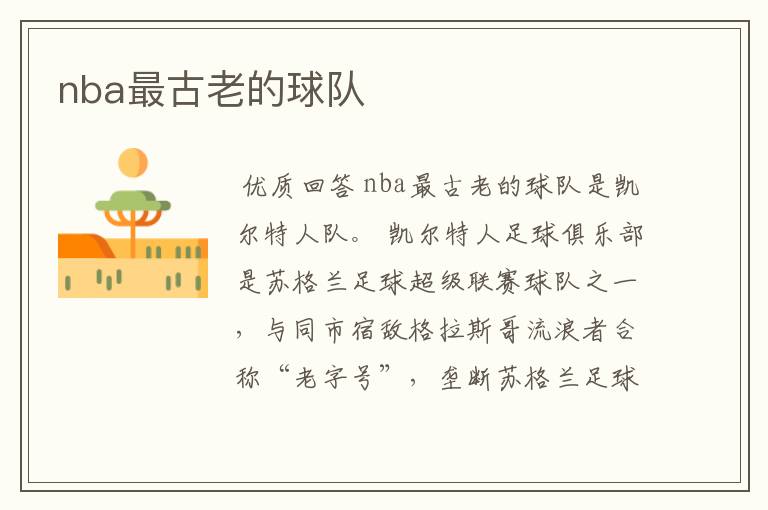 nba最古老的球队

优质回答 nba最古老的球队是凯尔特人队。 凯尔特人足球俱乐部是苏格兰足球超级联赛球队之一，与同市宿敌格拉斯哥流浪者合称“老字号”，垄断苏格兰足球